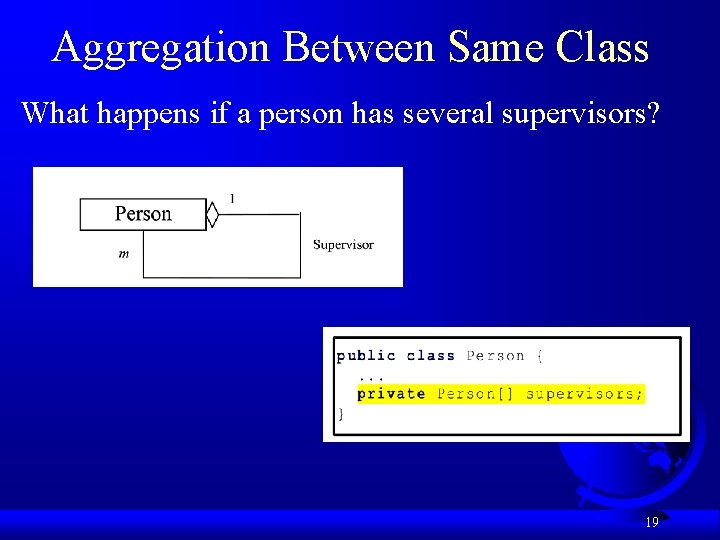 Aggregation Between Same Class

What happens if a person has several supervisors?

Person

1

m

Supervisor

public class Person {
...
private Person[] supervisors;
}

19